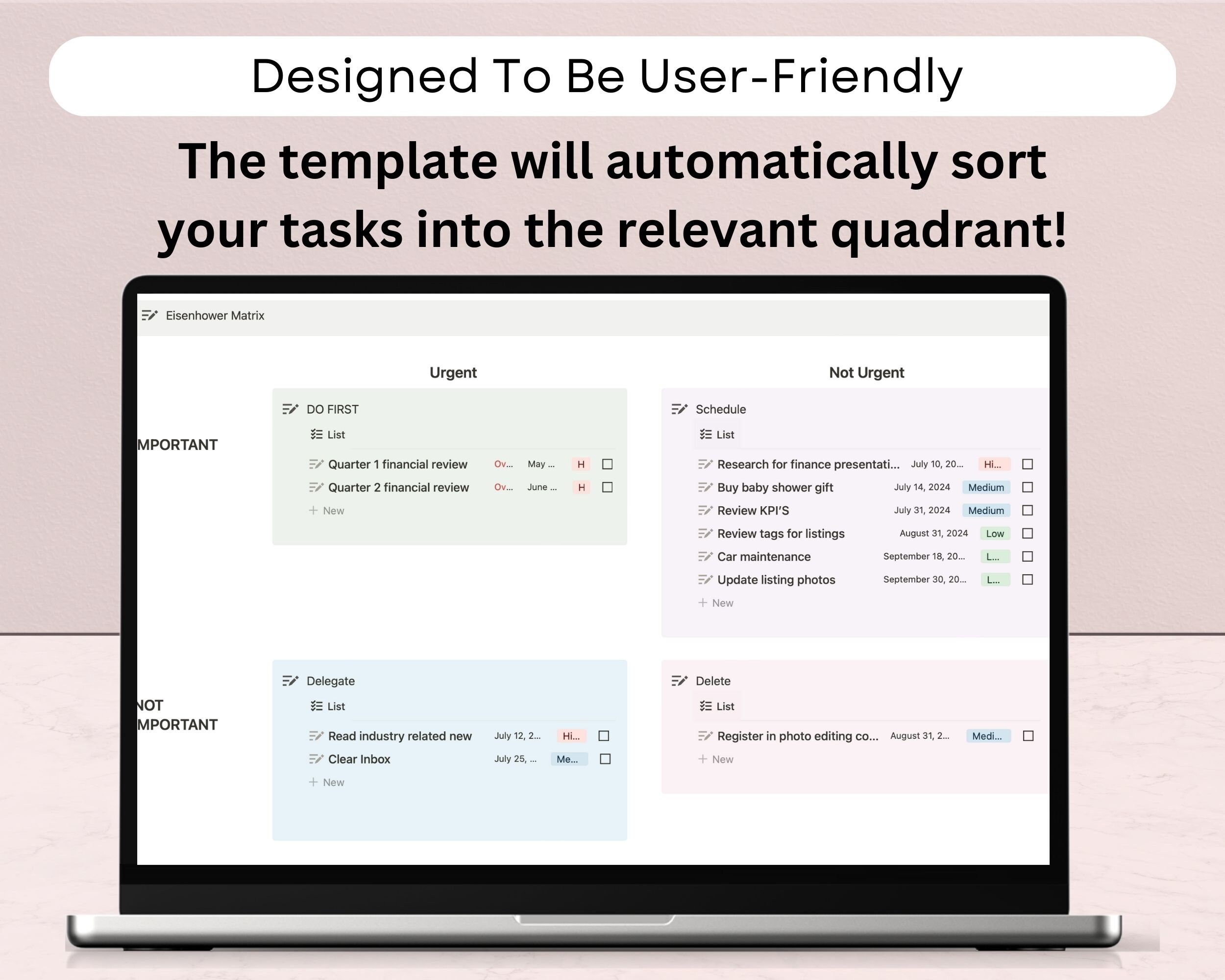 Designed To Be User-Friendly

The template will automatically sort your tasks into the relevant quadrant!

Eisenhower Matrix

Urgent

Not Urgent

MPORTANT

DO FIRST

List

Quarter 1 financial review Ov... May ... H

Quarter 2 financial review Ov... June ... H

+ New

Schedule

List

Research for finance presentati... July 10, 20... Hi...

Buy baby shower gift July 14, 2024 Medium

Review KPI'S July 31, 2024 Medium

Review tags for listings August 31, 2024 Low

Car maintenance September 18, 20... L...

Update listing photos September 30, 20... L...

+ New

NOT MPORTANT

Delegate

List

Read industry related new July 12, 2... Hi...

Clear Inbox July 25, ... Me...

+ New

Delete

List

Register in photo editing co... August 31, 2... Medi...

+ New